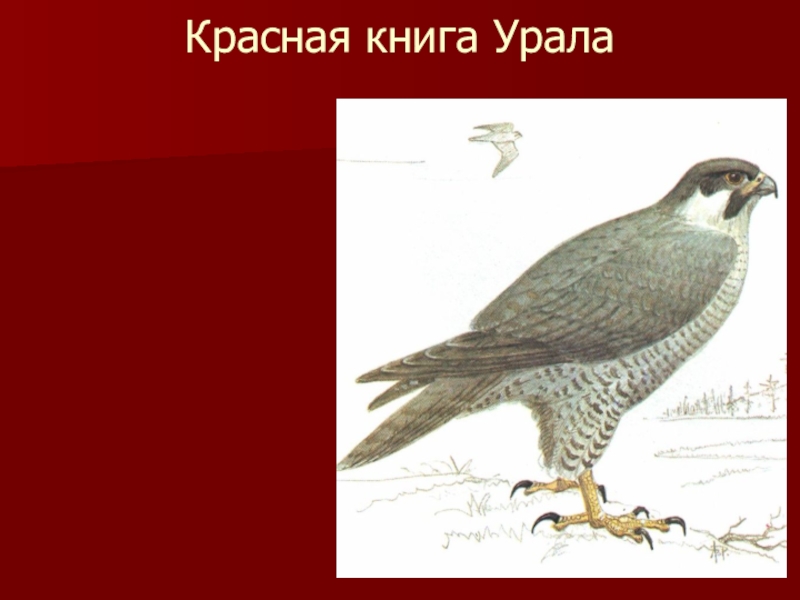 Красная книга Урала